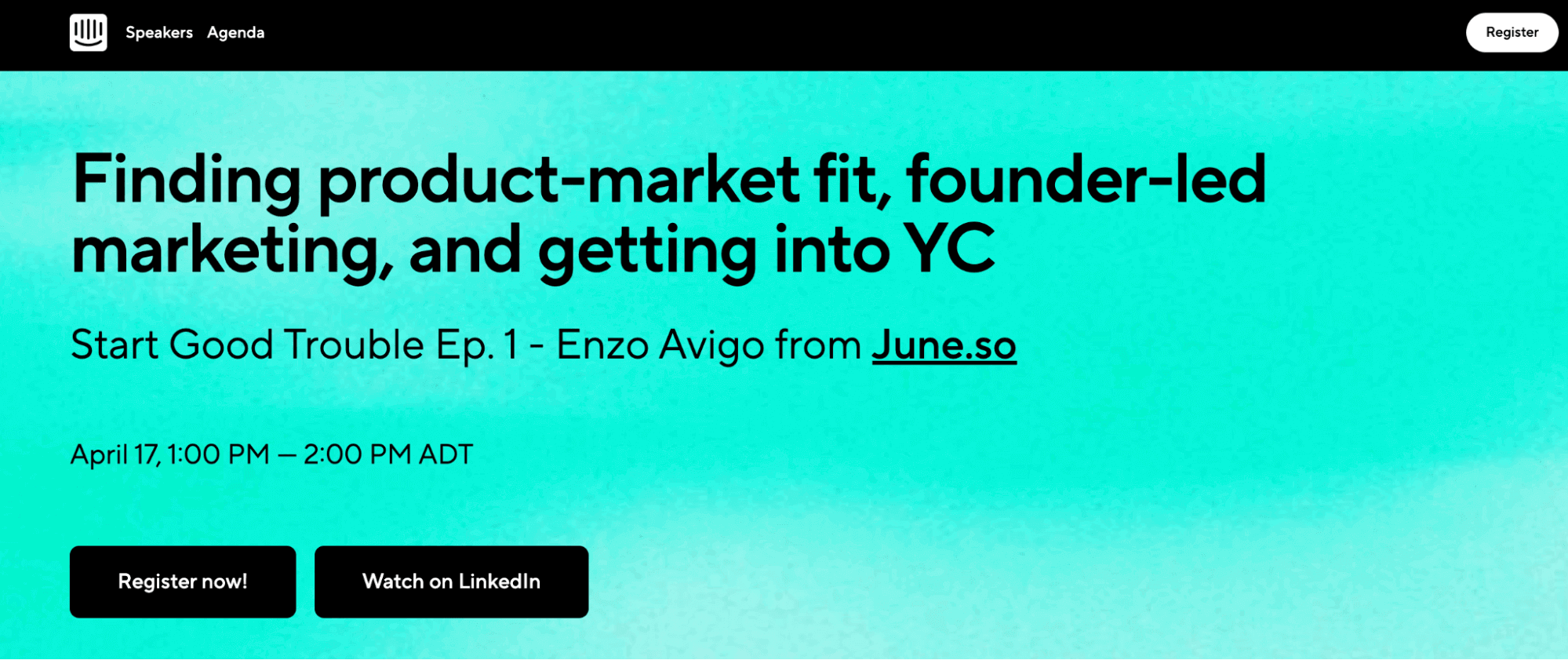 Speakers Agenda

Register

Finding product-market fit, founder-led marketing, and getting into YC

Start Good Trouble Ep. 1 - Enzo Avigo from June.so

April 17, 1:00 PM — 2:00 PM ADT

Register now!

Watch on LinkedIn